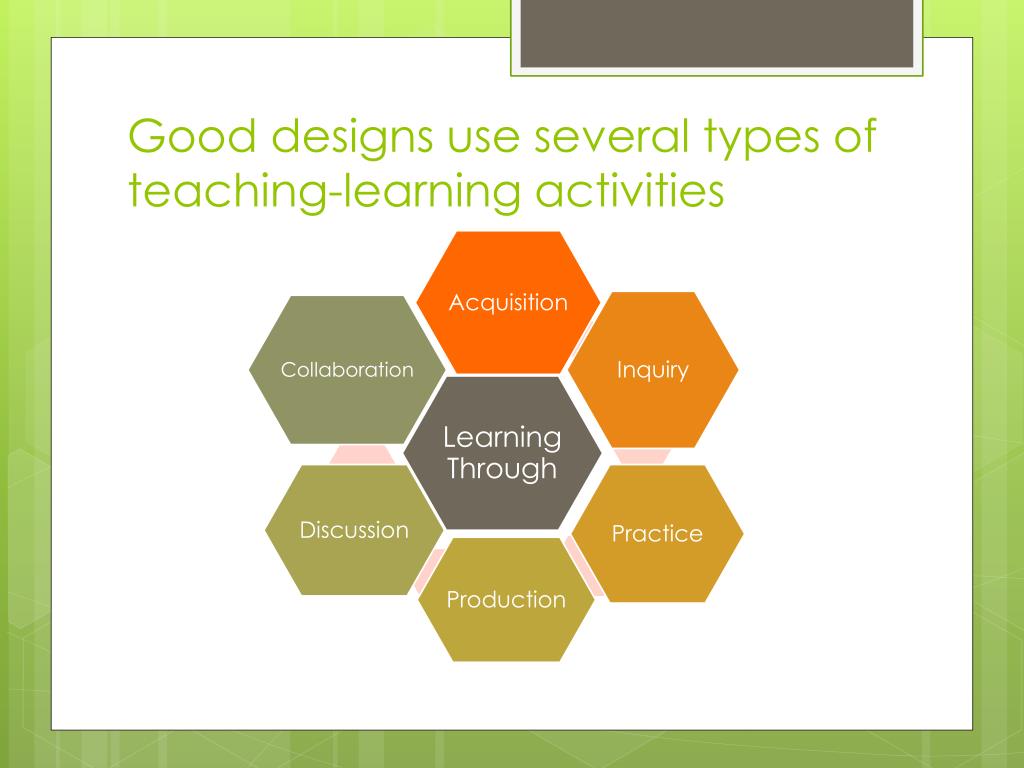 Good designs use several types of teaching-learning activities

Acquisition

Collaboration

Inquiry

Learning Through

Discussion

Practice

Production